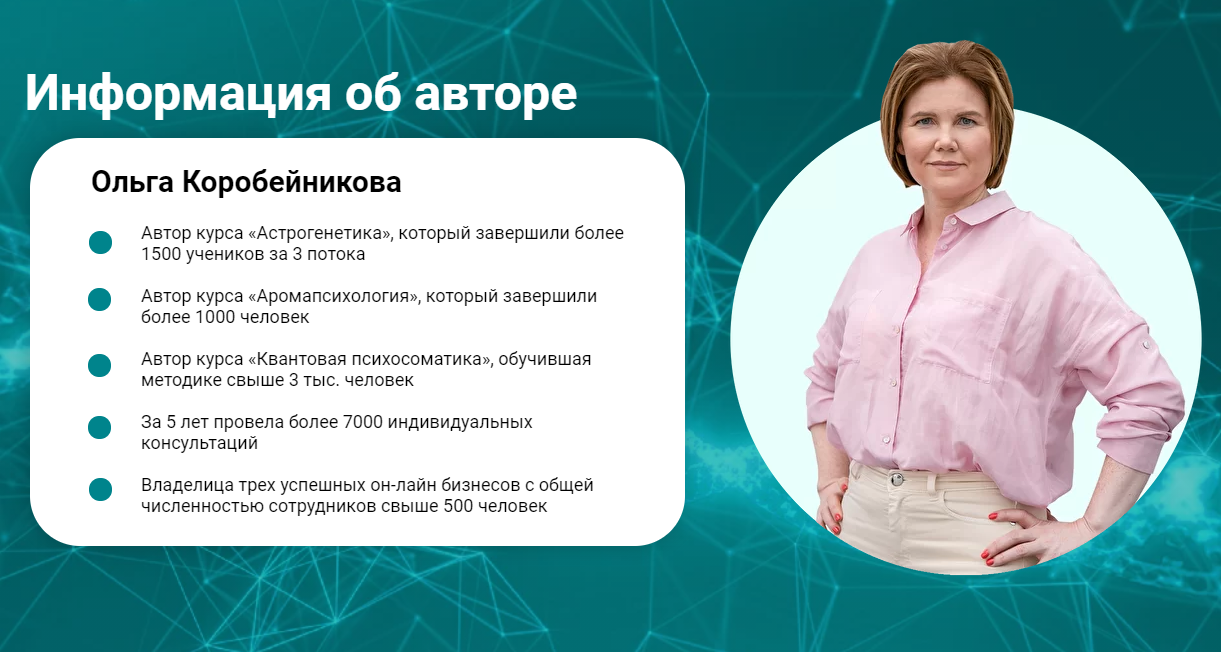 Информация об авторе

Ольга Коробейникова

Автор курса «Астрогенетика», который завершили более 1500 учеников за 3 потока

Автор курса «Аромапсихология», который завершили более 1000 человек

Автор курса «Квантовая психосоматика», обучившая методике свыше 3 тыс. человек

За 5 лет провела более 7000 индивидуальных консультаций

Владелица трех успешных он-лайн бизнесов с общей численностью сотрудников свыше 500 человек